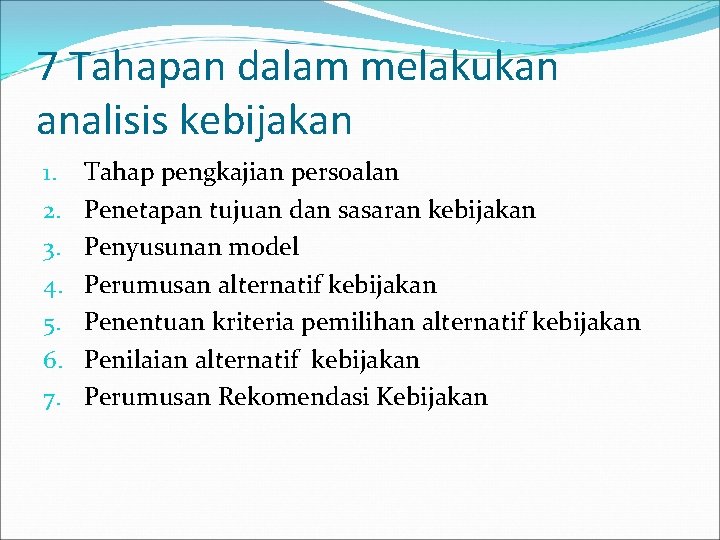 7 Tahapan dalam melakukan analisis kebijakan

1. Tahap pengkajian persoalan
2. Penetapan tujuan dan sasaran kebijakan
3. Penyusunan model
4. Perumusan alternatif kebijakan
5. Penentuan kriteria pemilihan alternatif kebijakan
6. Penilaian alternatif kebijakan
7. Perumusan Rekomendasi Kebijakan